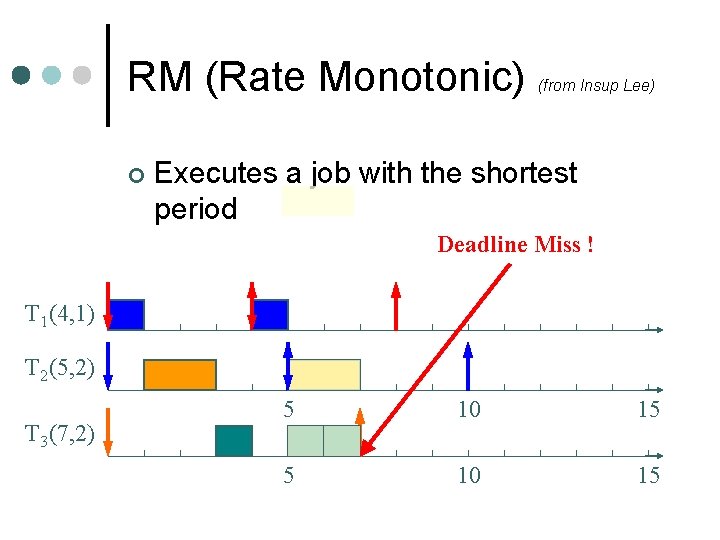 RM (Rate Monotonic) (from Insup Lee)

Executes a job with the shortest period

Deadline Miss !

$T_1(4,1)$

$T_2(5,2)$

5 10 15

$T_3(7,2)$

5 10 15